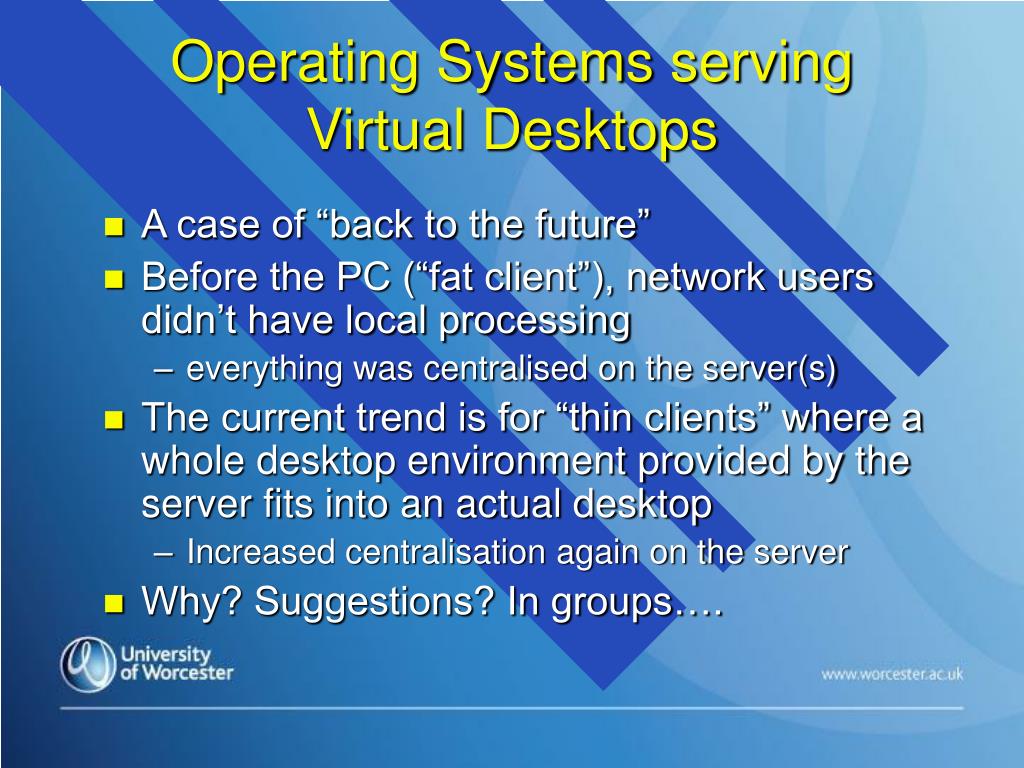 Operating Systems serving Virtual Desktops

- A case of “back to the future”
- Before the PC (“fat client”), network users didn’t have local processing
  – everything was centralised on the server(s)
- The current trend is for “thin clients” where a whole desktop environment provided by the server fits into an actual desktop
  – Increased centralisation again on the server
- Why? Suggestions? In groups….

University of Worcester

www.worcester.ac.uk